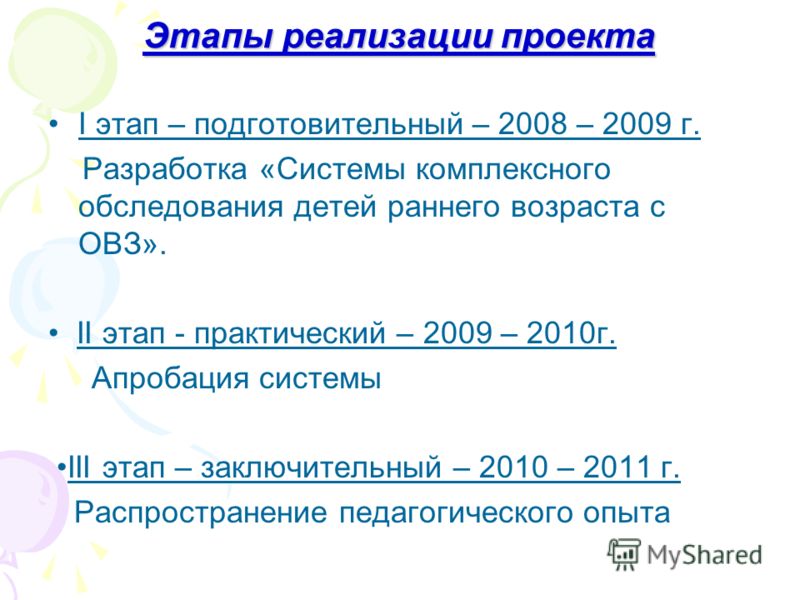 Этапы реализации проекта

• I этап – подготовительный – 2008 – 2009 г.

Разработка «Системы комплексного обследования детей раннего возраста с ОВЗ».

• II этап - практический – 2009 – 2010г.

Апробация системы

•III этап – заключительный – 2010 – 2011 г.

Распространение педагогического опыта

MyShared